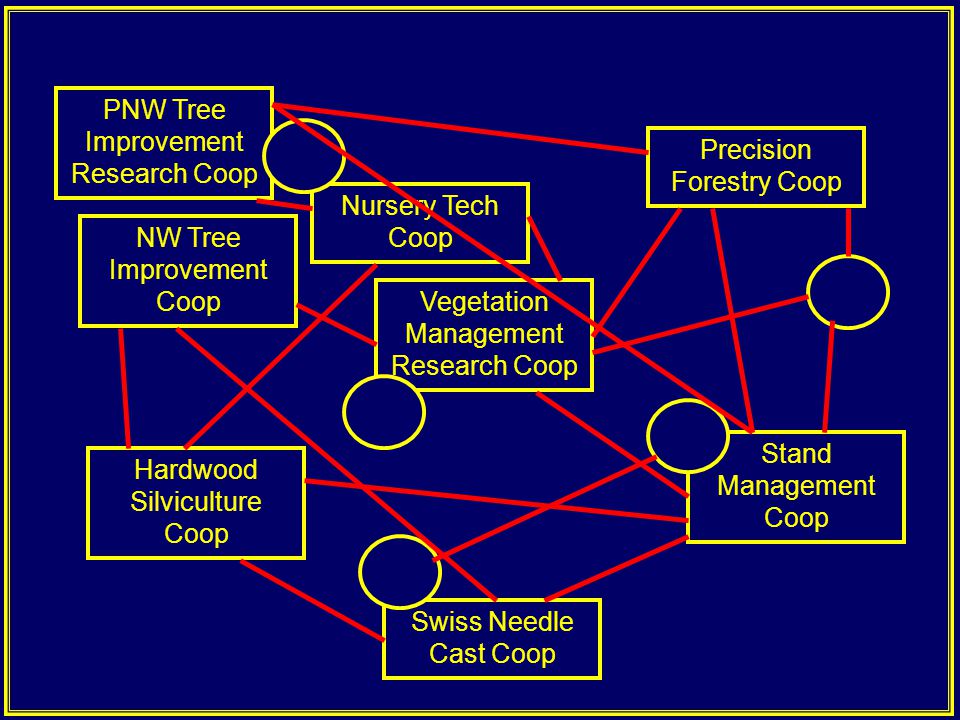 PNW Tree Improvement Research Coop

Precision Forestry Coop

Nursery Tech Coop

NW Tree Improvement Coop

Vegetation Management Research Coop

Hardwood Silviculture Coop

Stand Management Coop

Swiss Needle Cast Coop